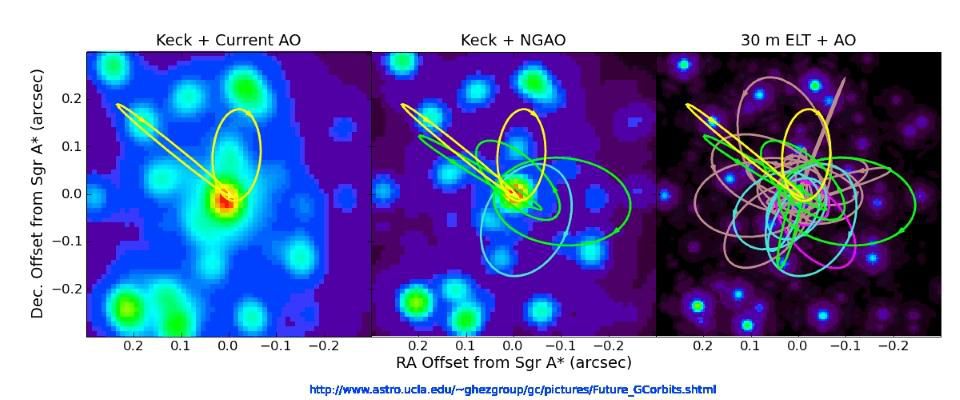 Keck + Current AO

Keck + NGAO

30 m ELT + AO

Dec. Offset from Sgr A* (arcsec)

0.2
0.1
0.0
−0.1
−0.2

0.2 0.1 0.0 −0.1 −0.2
0.2 0.1 0.0 −0.1 −0.2
0.2 0.1 0.0 −0.1 −0.2

RA Offset from Sgr A* (arcsec)

http://www.astro.ucla.edu/~ghezgroup/gc/pictures/Future_GCorbits.shtml